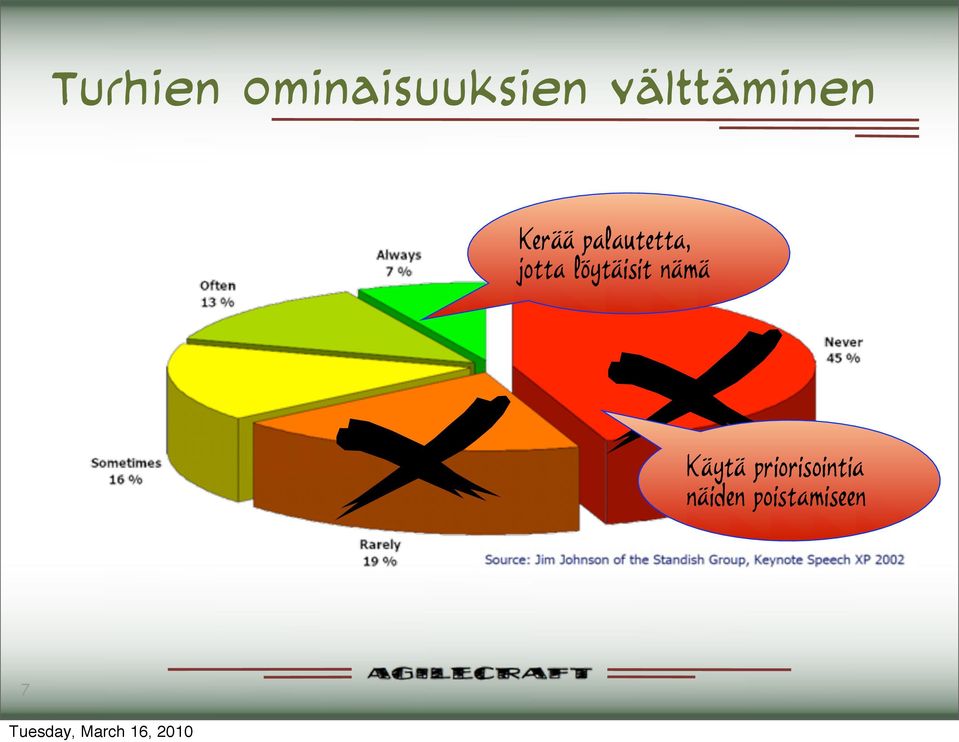 Turhien ominaisuuksien välttäminen

Kerää palautetta, jotta löytäisit nämä

Always
7 %

Often
13 %

Never
45 %

Sometimes
16 %

Käytä priorisointia näiden poistamiseen

Rarely
19 %

Source: Jim Johnson of the Standish Group, Keynote Speech XP 2002

AGILECRAFT

7

Tuesday, March 16, 2010